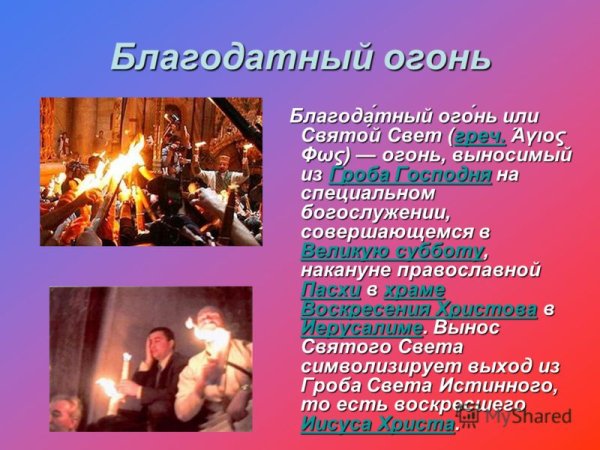 Благодатный огонь

Благода́тный ого́нь или Свято́й Свет (греч. Ἅγιος Φως) — огонь, выносимый из Гроба Господня на специальном богослужении, совершающемся в Великую субботу, накануне православной Пасхи в храме Воскресения Христова в Иерусалиме. Вынос Святого Света символизирует выход из Гроба Света Истинного, то есть воскресшего Иисуса Христа.

MyShared